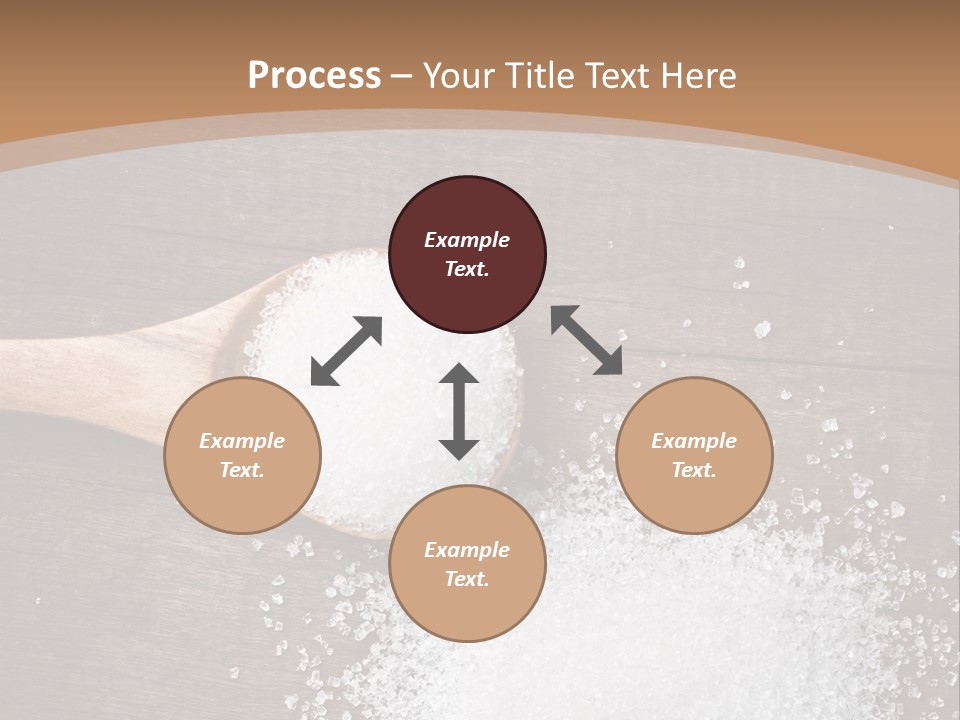 Process – Your Title Text Here

Example Text.

Example Text.

Example Text.

Example Text.